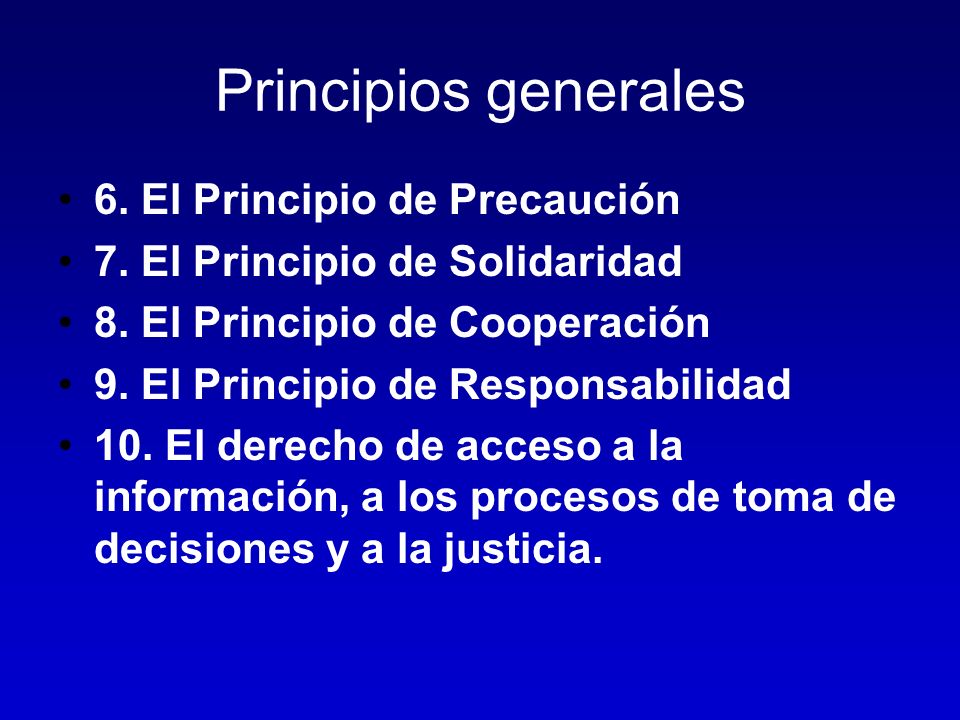 Principios generales

• 6. El Principio de Precaución
• 7. El Principio de Solidaridad
• 8. El Principio de Cooperación
• 9. El Principio de Responsabilidad
• 10. El derecho de acceso a la información, a los procesos de toma de decisiones y a la justicia.